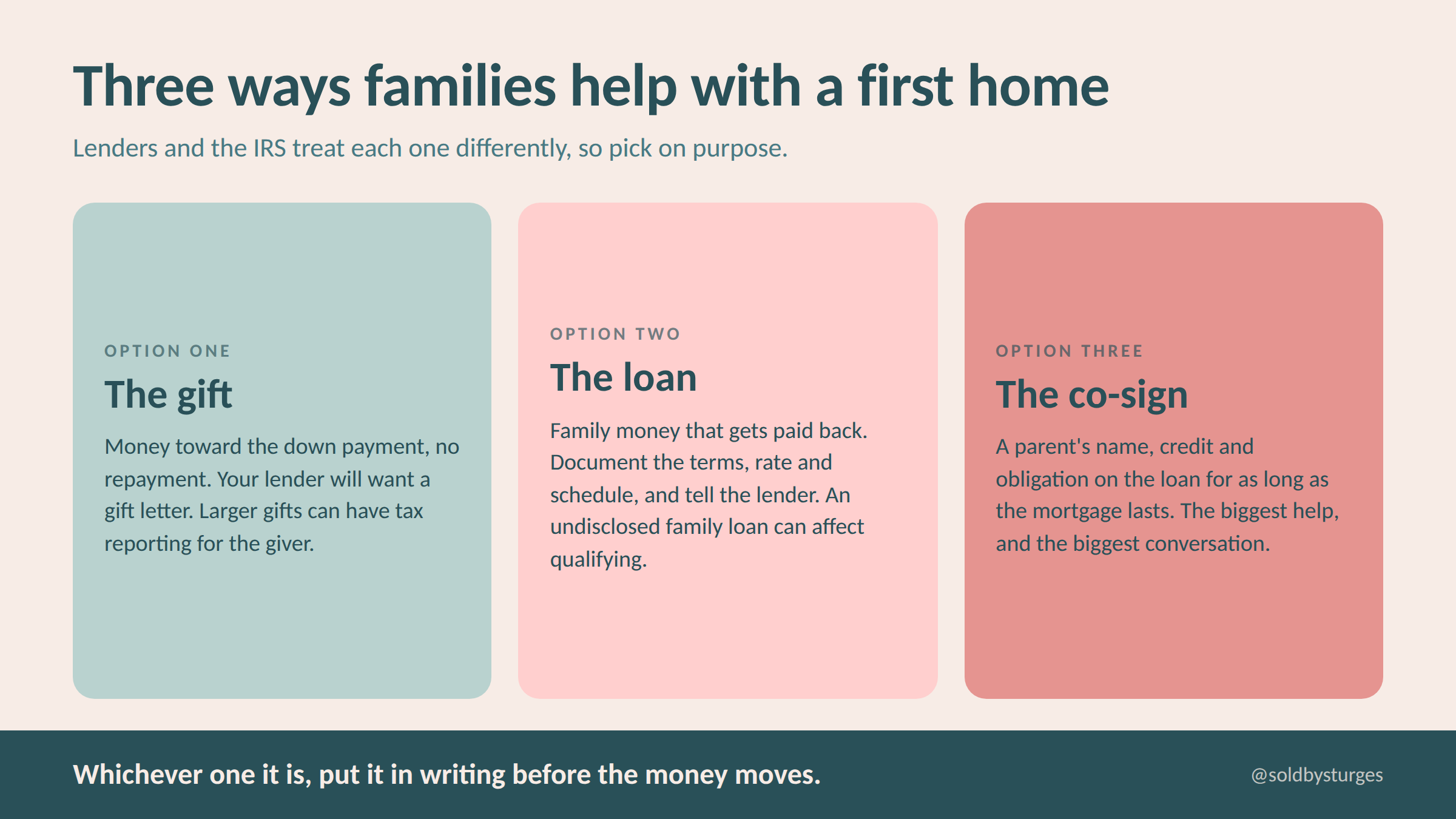 Three ways families help with a first home

Lenders and the IRS treat each one differently, so pick on purpose.

OPTION ONE

The gift

Money toward the down payment, no repayment. Your lender will want a gift letter. Larger gifts can have tax reporting for the giver.

OPTION TWO

The loan

Family money that gets paid back. Document the terms, rate and schedule, and tell the lender. An undisclosed family loan can affect qualifying.

OPTION THREE

The co-sign

A parent's name, credit and obligation on the loan for as long as the mortgage lasts. The biggest help, and the biggest conversation.

Whichever one it is, put it in writing before the money moves.

@soldbysturges